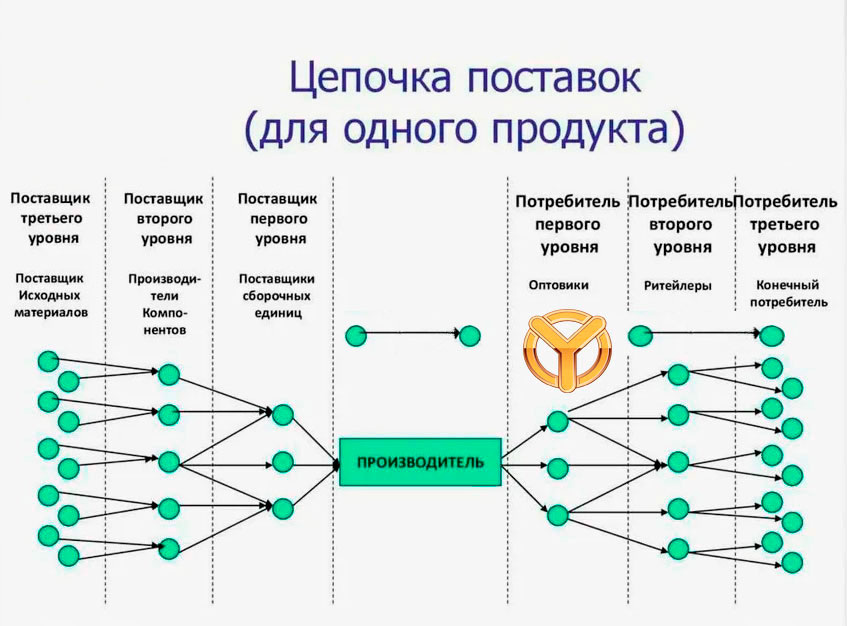 Цепочка поставок
(для одного продукта)

Поставщик третьего уровня

Поставщик Исходных материалов

Поставщик второго уровня

Производители Компонентов

Поставщик первого уровня

Поставщики сборочных единиц

Потребитель первого уровня

Оптовики

Потребитель второго уровня

Ритейлеры

Потребитель третьего уровня

Конечный потребитель

ПРОИЗВОДИТЕЛЬ